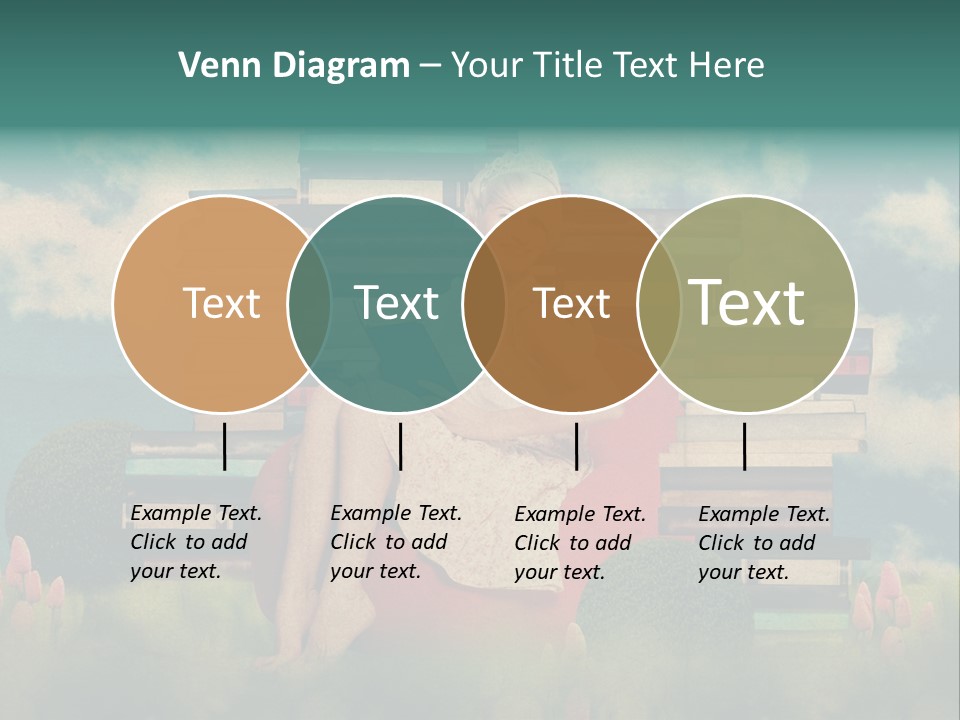 Venn Diagram – Your Title Text Here

Text

Text

Text

Text

Example Text. Click to add your text.

Example Text. Click to add your text.

Example Text. Click to add your text.

Example Text. Click to add your text.